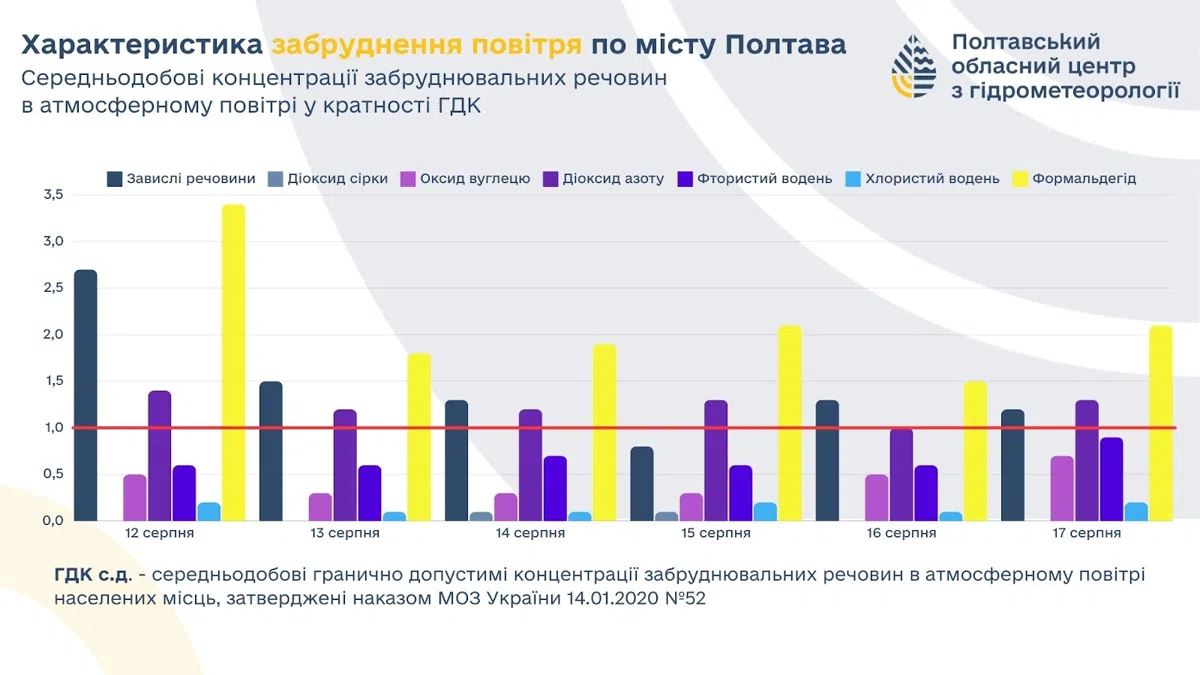 Характеристика забруднення повітря по місту Полтава
Середньодобові концентрації забруднювальних речовин в атмосферному повітрі у кратності ГДК

Полтавський обласний центр з гідрометеорології

Завислі речовини
Діоксид сірки
Оксид вуглецю
Діоксид азоту
Фтористий водень
Хлористий водень
Формальдегід

3,5
3,0
2,5
2,0
1,5
1,0
0,5
0,0

12 серпня
13 серпня
14 серпня
15 серпня
16 серпня
17 серпня

ГДК с.д. - середньодобові гранично допустимі концентрації забруднювальних речовин в атмосферному повітрі населених місць, затверджені наказом МОЗ України 14.01.2020 №52